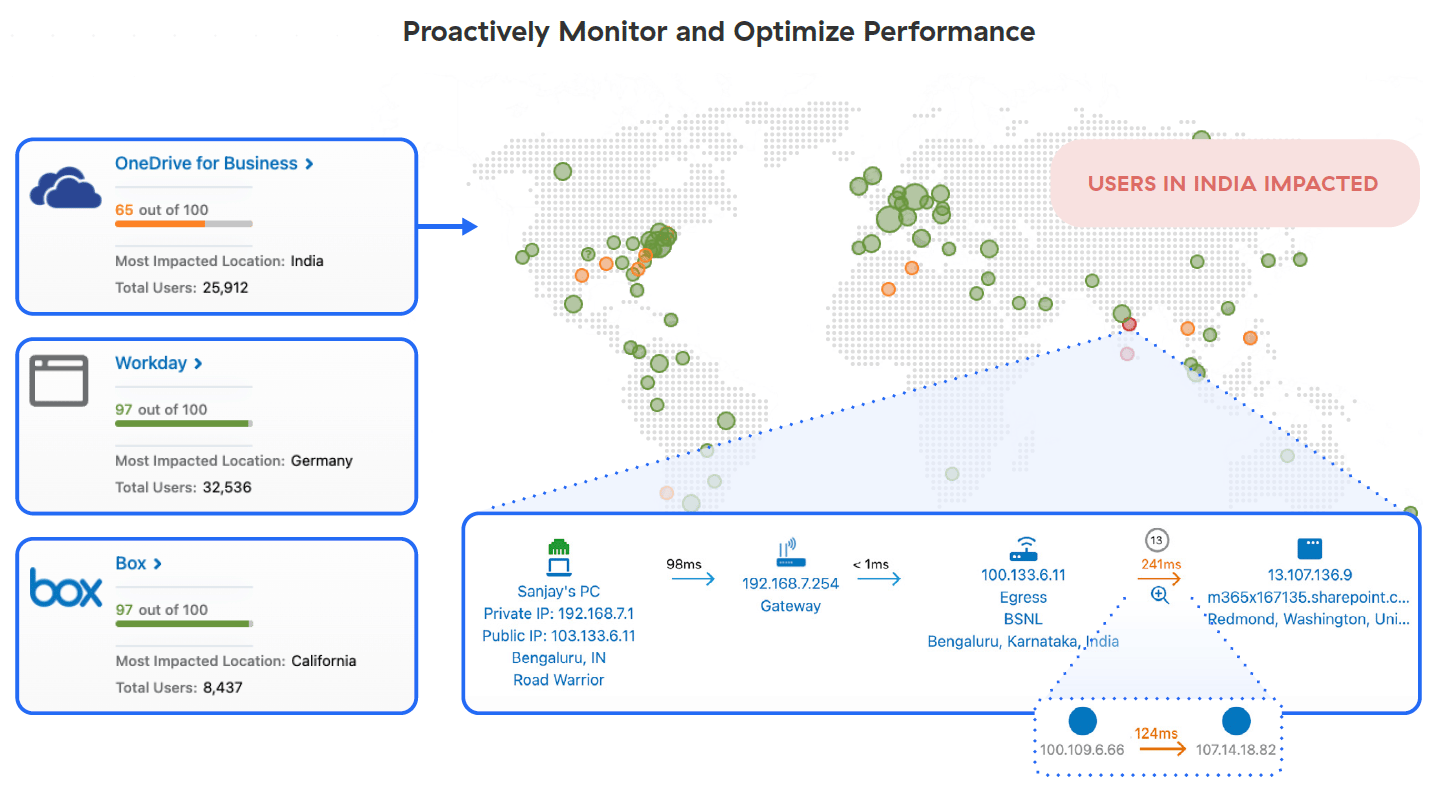 Proactively Monitor and Optimize Performance

OneDrive for Business >
65 out of 100
Most Impacted Location: India
Total Users: 25,912

Workday >
97 out of 100
Most Impacted Location: Germany
Total Users: 32,536

box
Box >
97 out of 100
Most Impacted Location: California
Total Users: 8,437

USERS IN INDIA IMPACTED

Sanjay's PC
Private IP: 192.168.7.1
Public IP: 103.133.6.11
Bengaluru, IN
Road Warrior

98ms

192.168.7.254
Gateway

< 1ms

100.133.6.11
Egress
BSNL
Bengaluru, Karnataka, India

13
241ms

13.107.136.9
m365x167135.sharepoint.c...
Redmond, Washington, Uni...

100.109.6.66
124ms
107.14.18.82